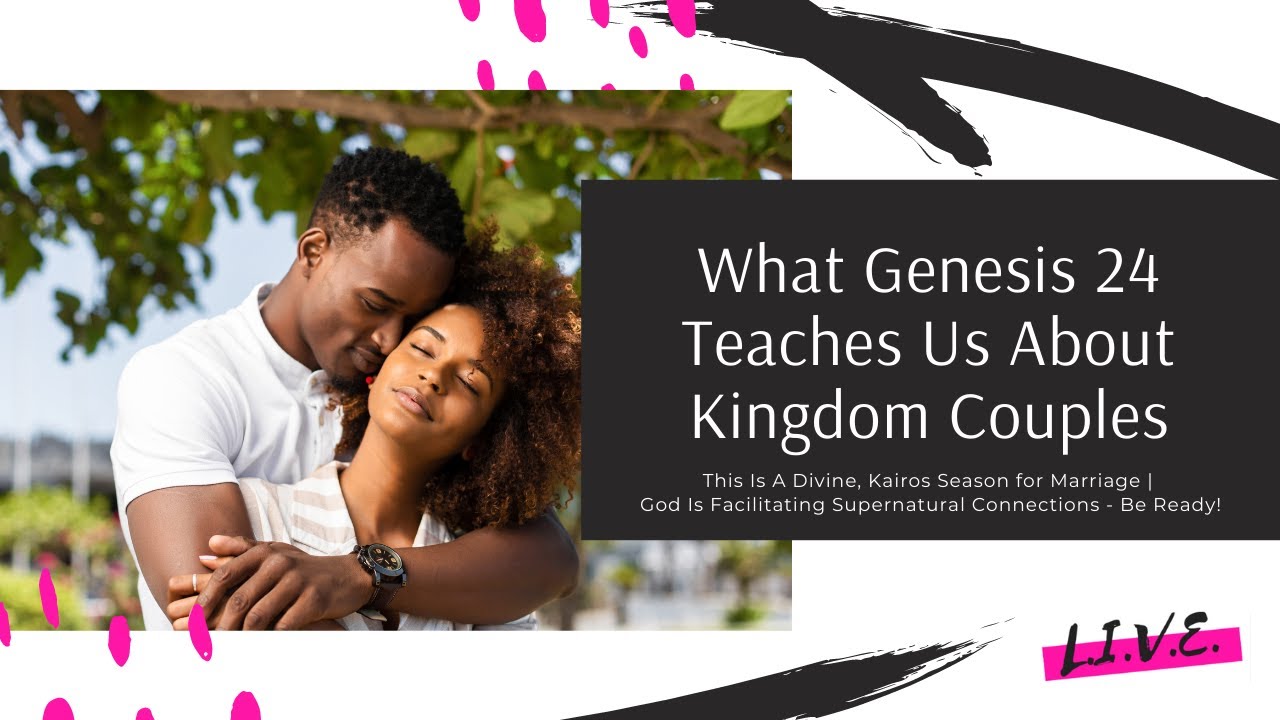 What Genesis 24 Teaches Us About Kingdom Couples

This Is A Divine, Kairos Season for Marriage | God Is Facilitating Supernatural Connections - Be Ready!

L.I.V.E.